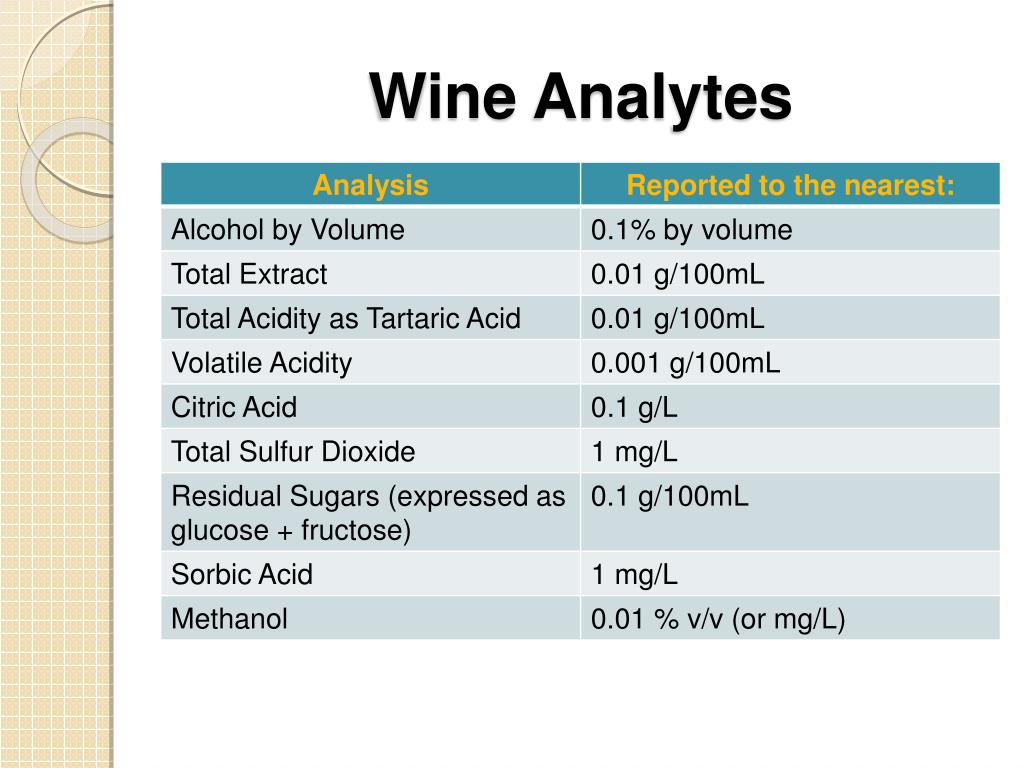 Wine Analytes

| Analysis | Reported to the nearest: |
|---|---|
| Alcohol by Volume | 0.1% by volume |
| Total Extract | 0.01 g/100mL |
| Total Acidity as Tartaric Acid | 0.01 g/100mL |
| Volatile Acidity | 0.001 g/100mL |
| Citric Acid | 0.1 g/L |
| Total Sulfur Dioxide | 1 mg/L |
| Residual Sugars (expressed as glucose + fructose) | 0.1 g/100mL |
| Sorbic Acid | 1 mg/L |
| Methanol | 0.01 % v/v (or mg/L) |